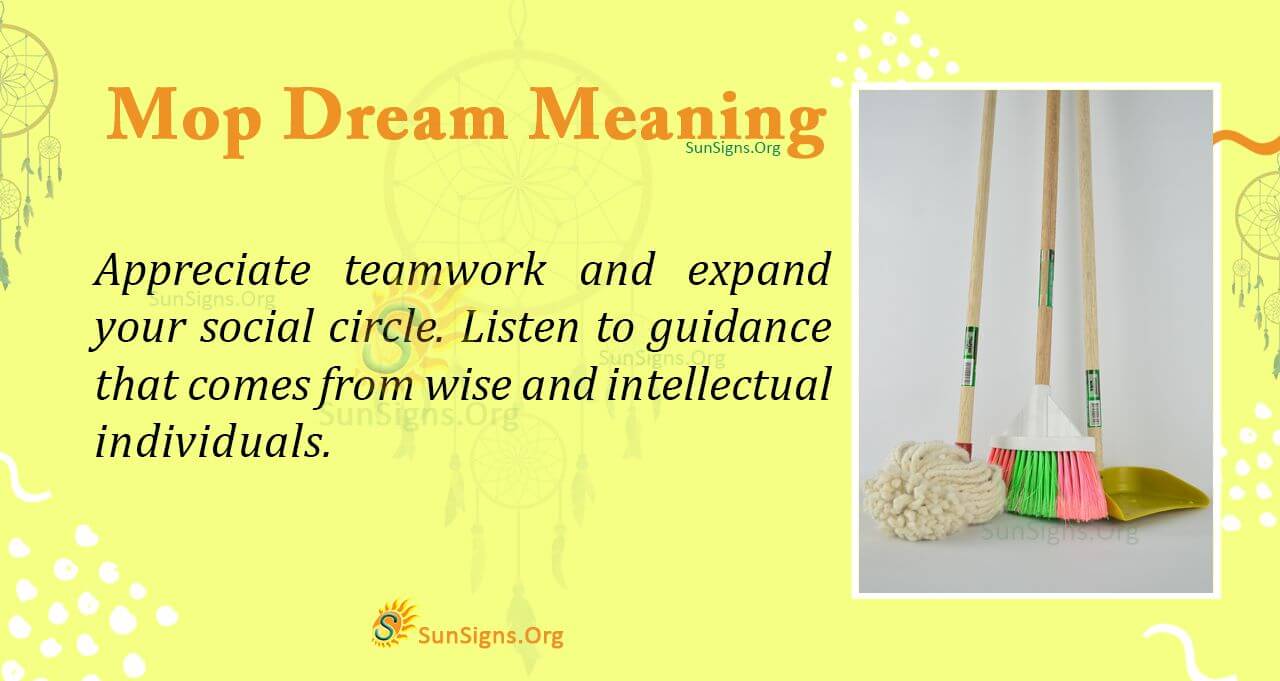 Mop Dream Meaning
SunSigns.Org

Appreciate teamwork and expand your social circle. Listen to guidance that comes from wise and intellectual individuals.

SunSigns.Org
SunSigns.Org
SunSigns.Org
SunSigns.Org

SunSigns.Org